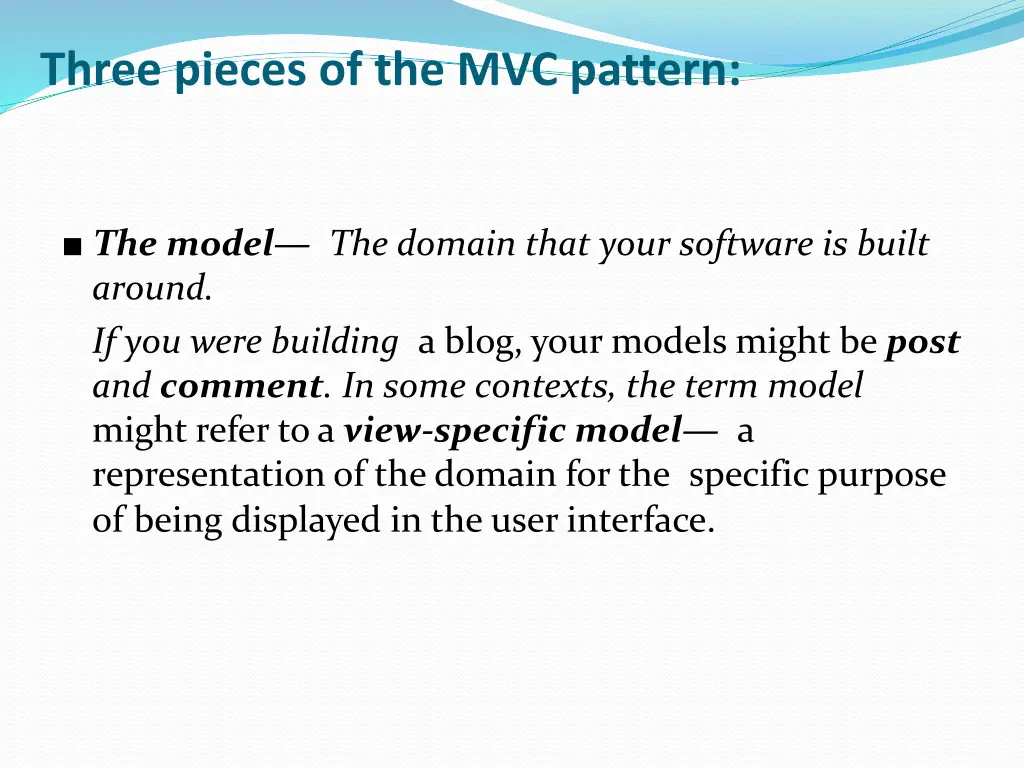 Three pieces of the MVC pattern:

■ The model— The domain that your software is built around.

If you were building a blog, your models might be post and comment. In some contexts, the term model might refer to a view-specific model— a representation of the domain for the specific purpose of being displayed in the user interface.